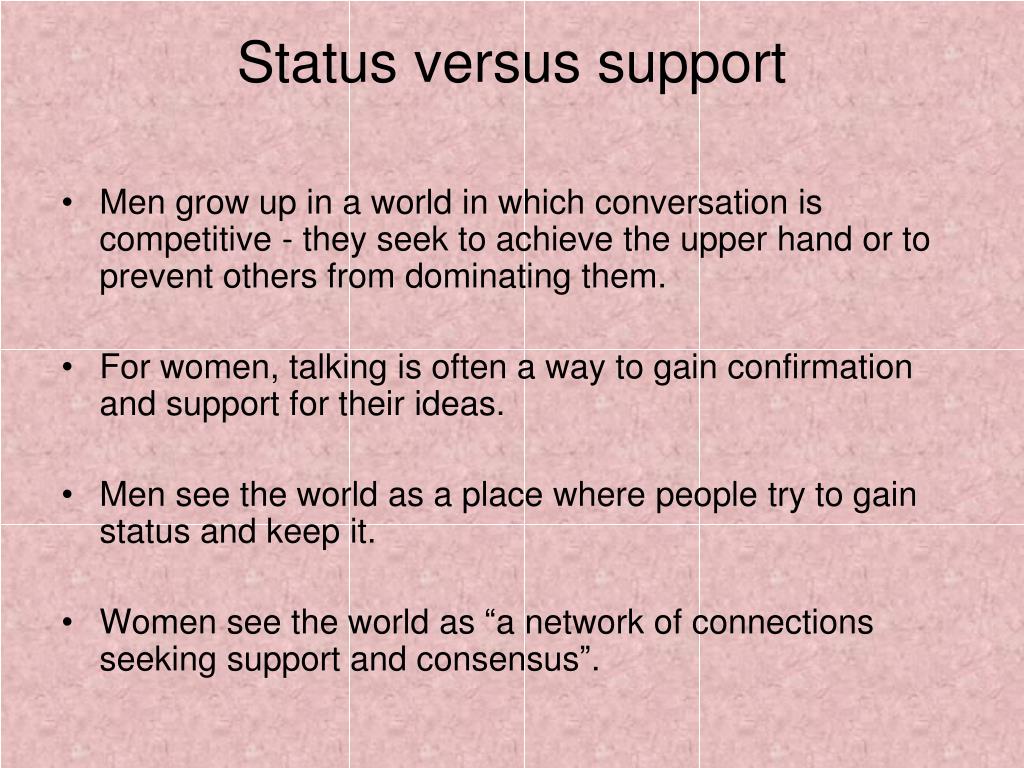 Status versus support

• Men grow up in a world in which conversation is competitive - they seek to achieve the upper hand or to prevent others from dominating them.

• For women, talking is often a way to gain confirmation and support for their ideas.

• Men see the world as a place where people try to gain status and keep it.

• Women see the world as “a network of connections seeking support and consensus”.